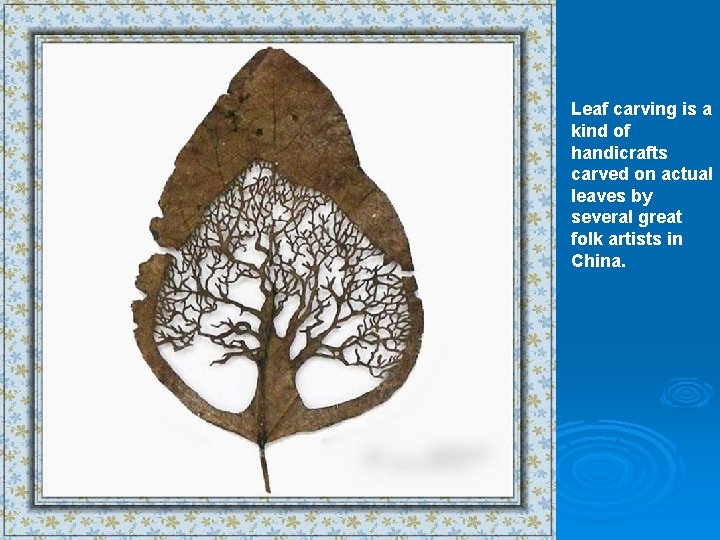 Leaf carving is a kind of handicrafts carved on actual leaves by several great folk artists in China.